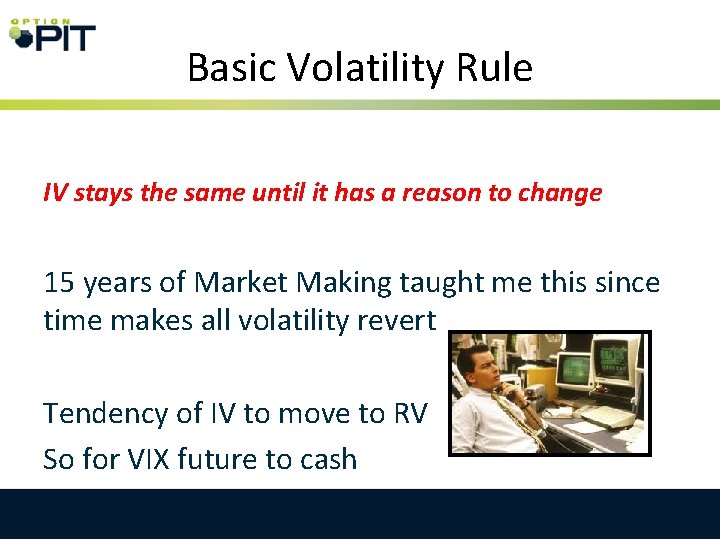 OPTION PIT

Basic Volatility Rule

IV stays the same until it has a reason to change

15 years of Market Making taught me this since time makes all volatility revert

Tendency of IV to move to RV

So for VIX future to cash